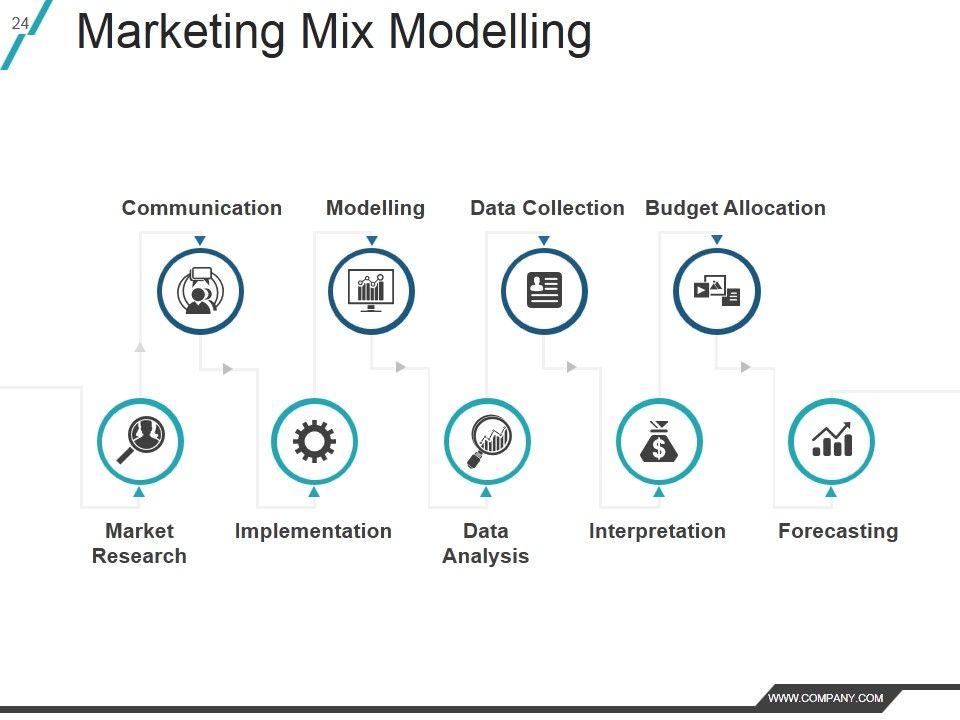 24

Marketing Mix Modelling

Communication

Modelling

Data Collection

Budget Allocation

Market Research

Implementation

Data Analysis

Interpretation

Forecasting

WWW.COMPANY.COM